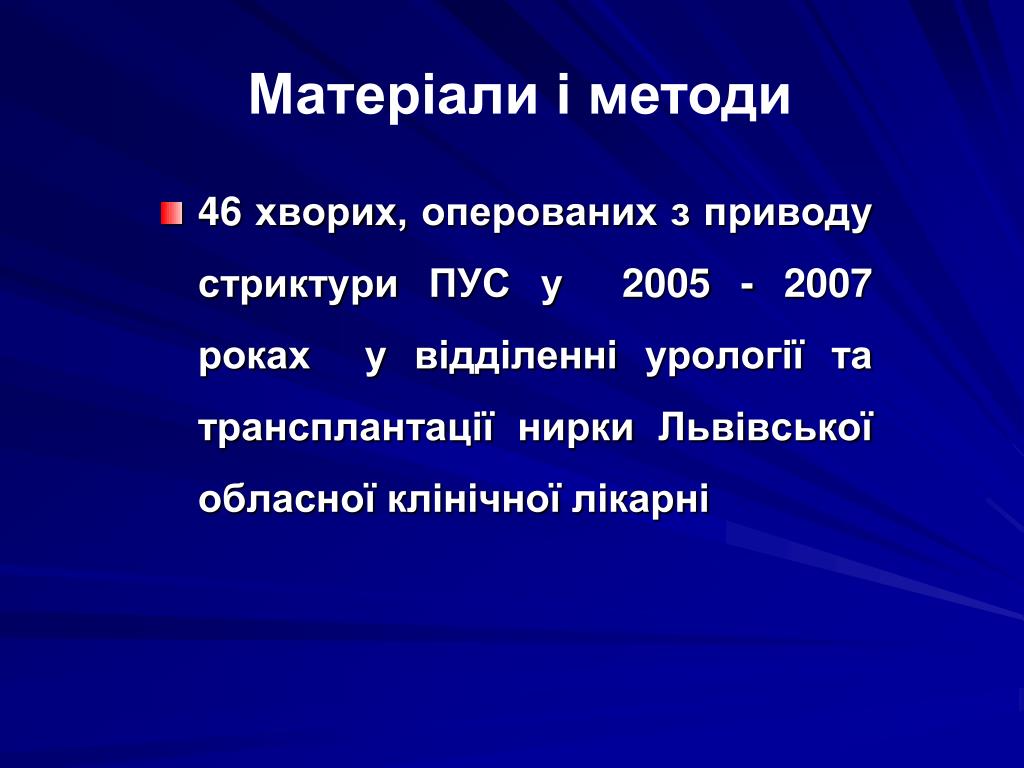 Матеріали і методи

46 хворих, оперованих з приводу стриктури ПУС у 2005 - 2007 роках у відділенні урології та трансплантації нирки Львівської обласної клінічної лікарні